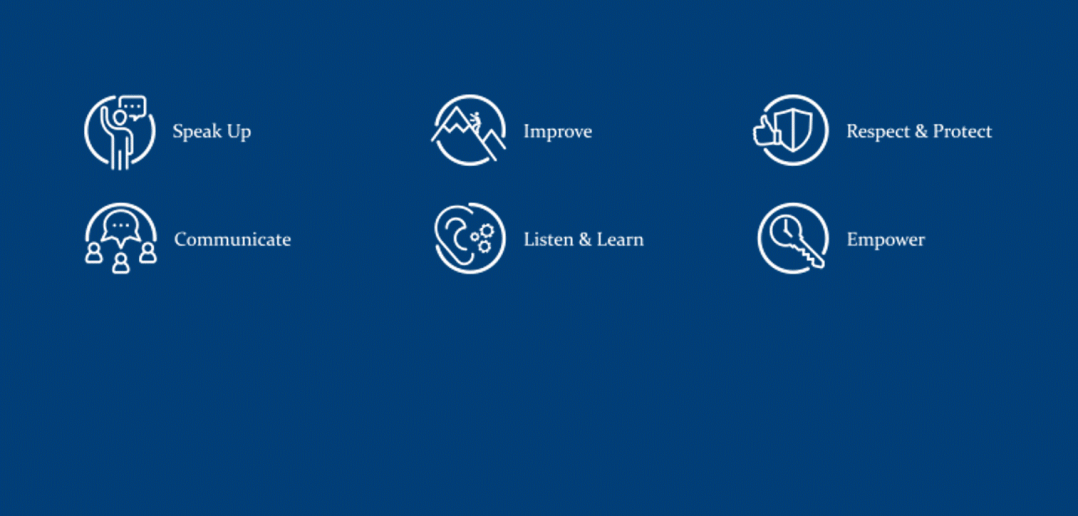 Speak Up

Improve

Respect & Protect

Communicate

Listen & Learn

Empower